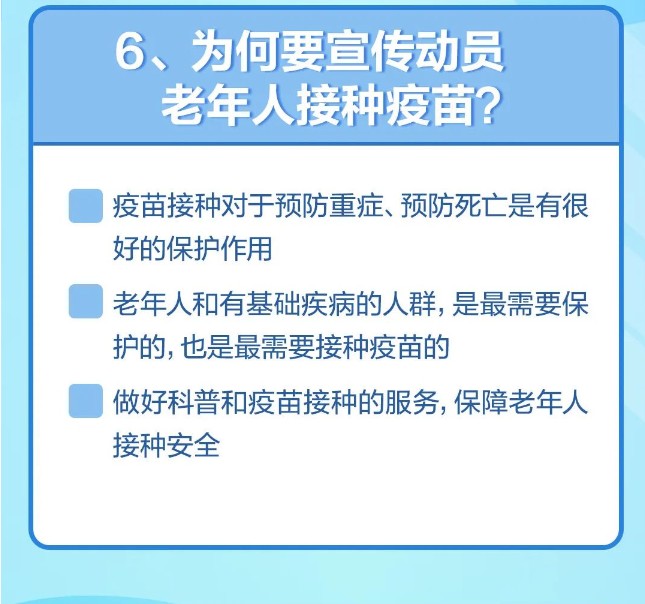 6、为何要宣传动员老年人接种疫苗？

疫苗接种对于预防重症、预防死亡是有很好的保护作用

老年人和有基础疾病的人群，是最需要保护的，也是最需要接种疫苗的

做好科普和疫苗接种的服务，保障老年人接种安全